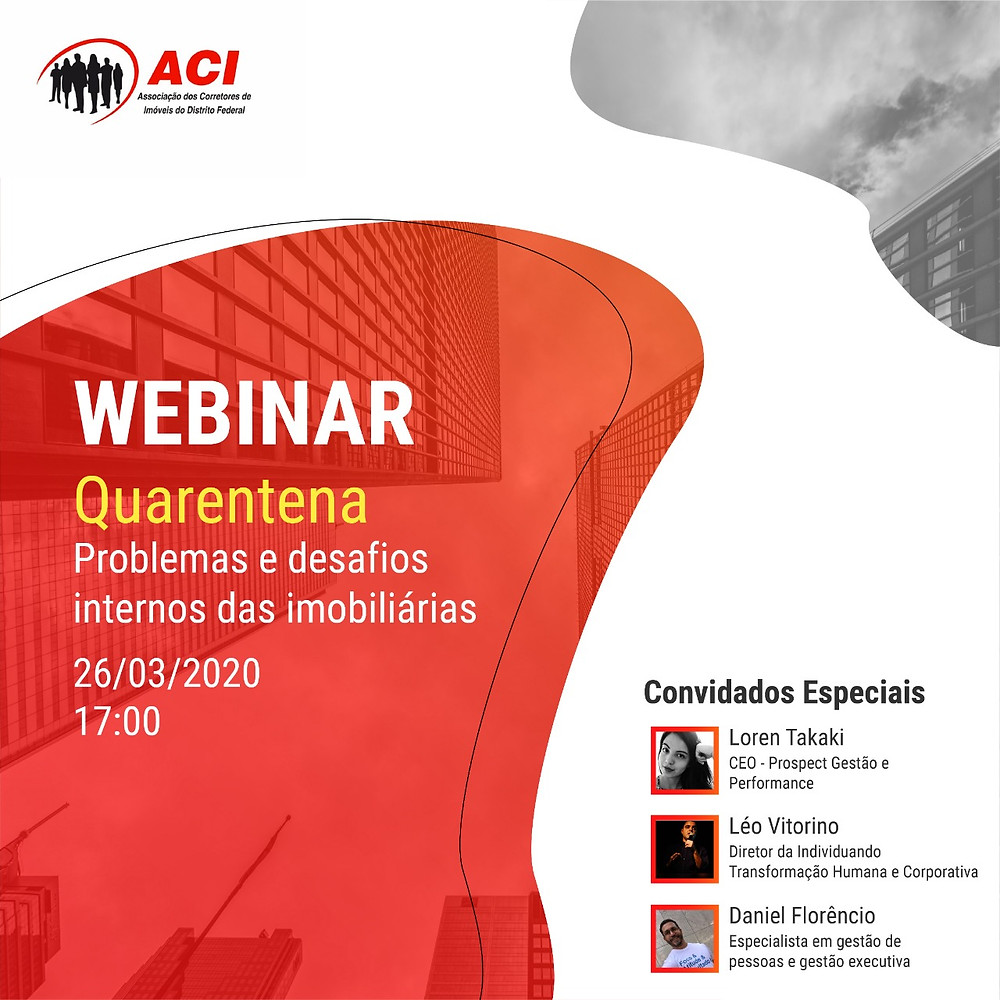 ACI
Associação dos Corretores de Imóveis do Distrito Federal

WEBINAR
Quarentena
Problemas e desafios internos das imobiliárias
26/03/2020
17:00

Convidados Especiais

Loren Takaki
CEO - Prospect Gestão e Performance

Léo Vitorino
Diretor da Individuando Transformação Humana e Corporativa

Daniel Florêncio
Especialista em gestão de pessoas e gestão executiva